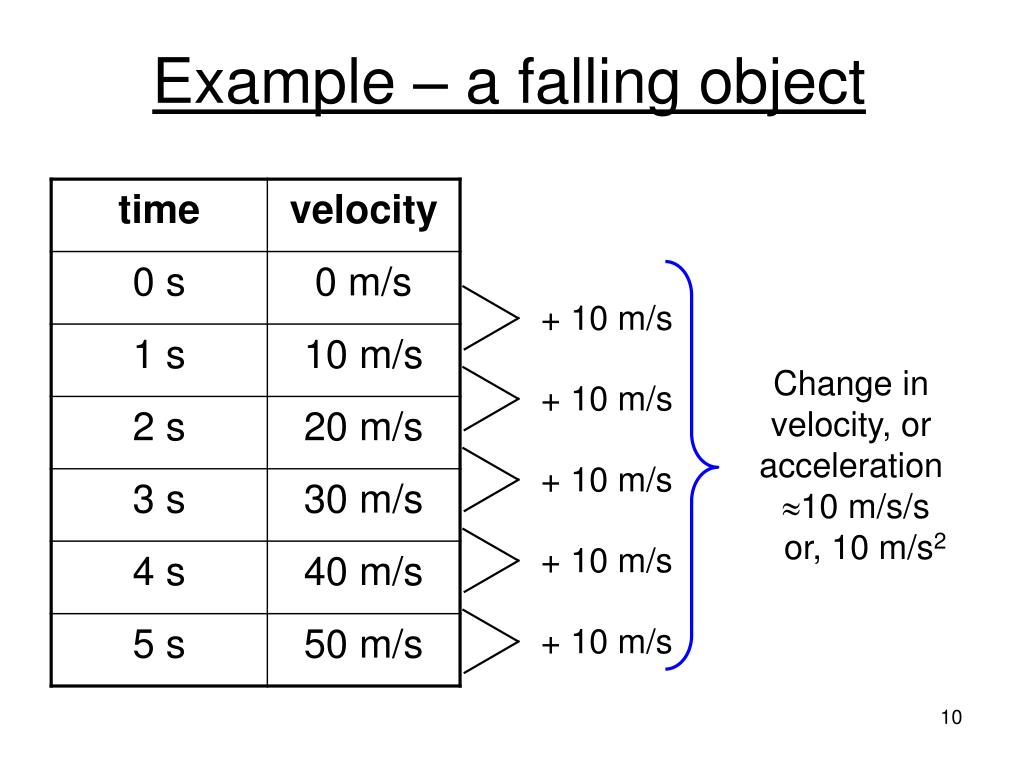 Example – a falling object

| time | velocity |
|---|---|
| 0 s | 0 m/s |
| 1 s | 10 m/s |
| 2 s | 20 m/s |
| 3 s | 30 m/s |
| 4 s | 40 m/s |
| 5 s | 50 m/s |

+ 10 m/s

+ 10 m/s

+ 10 m/s

+ 10 m/s

+ 10 m/s

Change in velocity, or acceleration $\approx$10 m/s/s or, 10 m/s$^2$

10